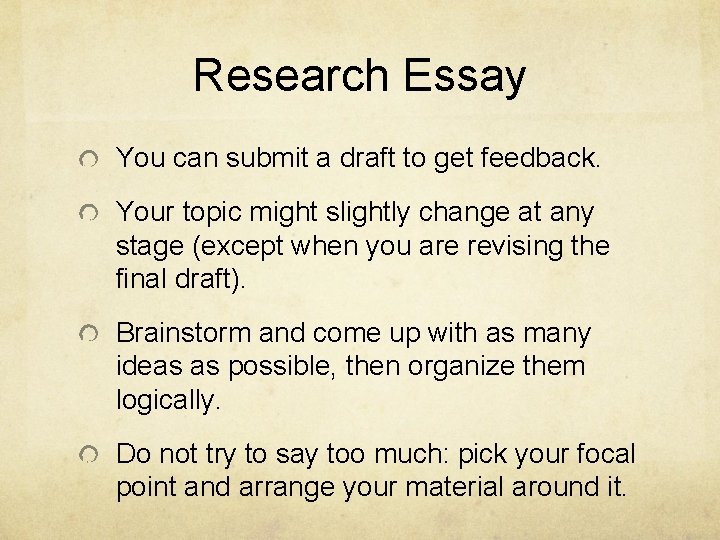 Research Essay

You can submit a draft to get feedback.

Your topic might slightly change at any stage (except when you are revising the final draft).

Brainstorm and come up with as many ideas as possible, then organize them logically.

Do not try to say too much: pick your focal point and arrange your material around it.